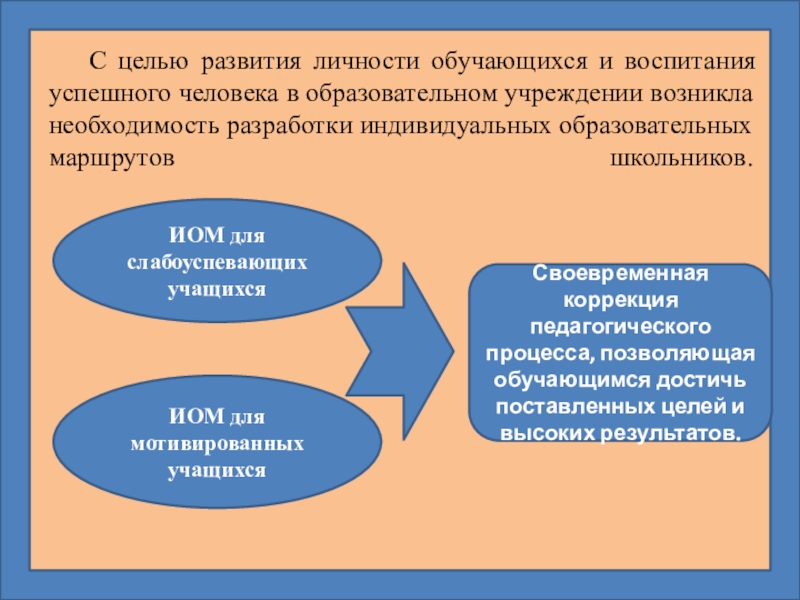 С целью развития личности обучающихся и воспитания успешного человека в образовательном учреждении возникла необходимость разработки индивидуальных образовательных маршрутов школьников.

ИОМ для слабоуспевающих учащихся

ИОМ для мотивированных учащихся

Своевременная коррекция педагогического процесса, позволяющая обучающимся достичь поставленных целей и высоких результатов.